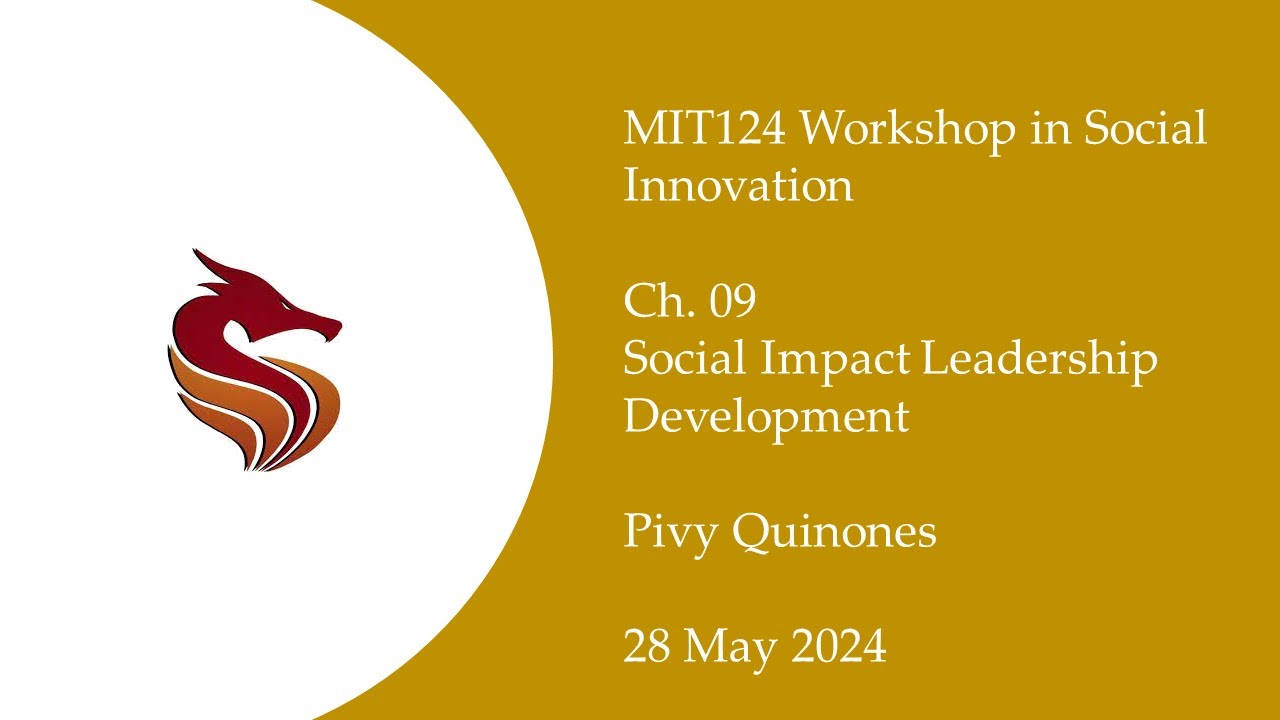 MIT124 Workshop in Social Innovation

Ch. 09
Social Impact Leadership Development

Pivy Quinones

28 May 2024